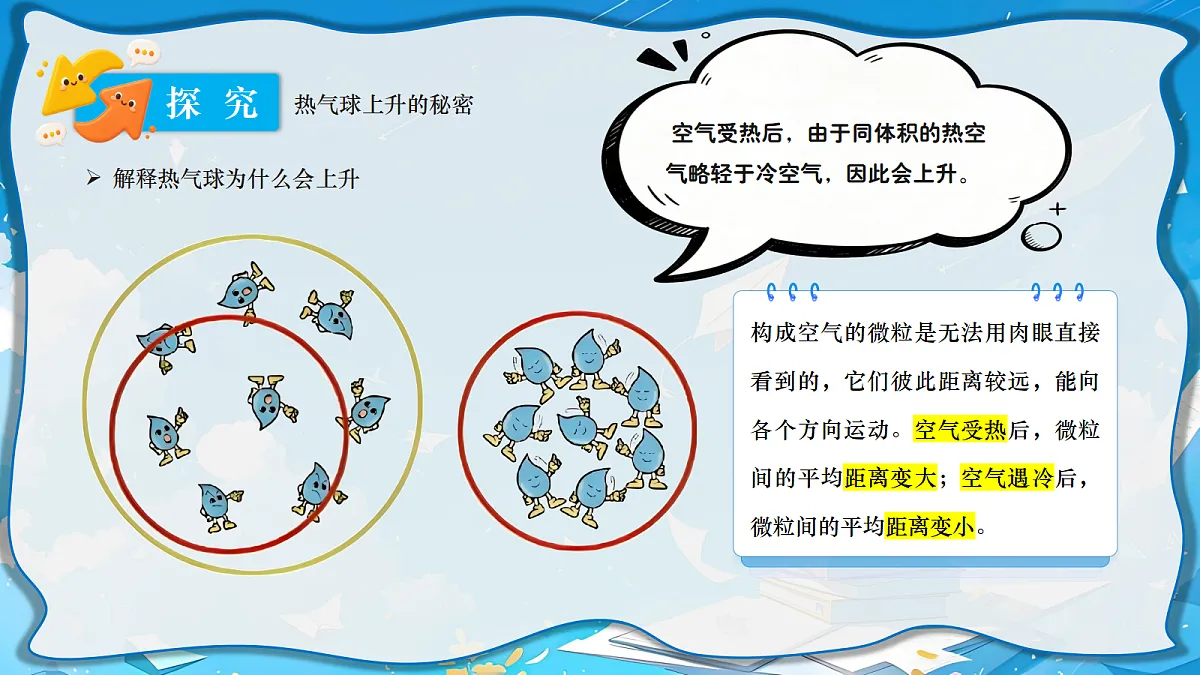 探究 热气球上升的秘密

➢ 解释热气球为什么会上升

空气受热后，由于同体积的热空气略轻于冷空气，因此会上升。

构成空气的微粒是无法用肉眼直接看到的，它们彼此距离较远，能向各个方向运动。空气受热后，微粒间的平均距离变大；空气遇冷后，微粒间的平均距离变小。